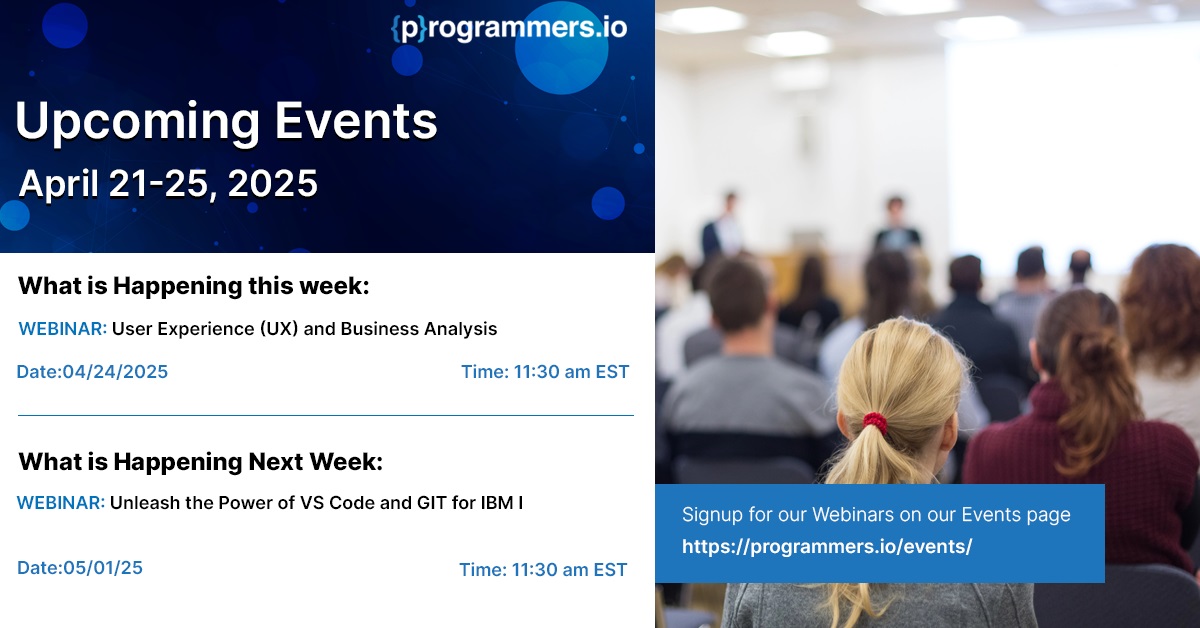 {p}rogrammers.io

Upcoming Events
April 21-25, 2025

What is Happening this week:

WEBINAR: User Experience (UX) and Business Analysis

Date:04/24/2025 Time: 11:30 am EST

What is Happening Next Week:

WEBINAR: Unleash the Power of VS Code and GIT for IBM I

Date:05/01/25 Time: 11:30 am EST

Signup for our Webinars on our Events page
https://programmers.io/events/